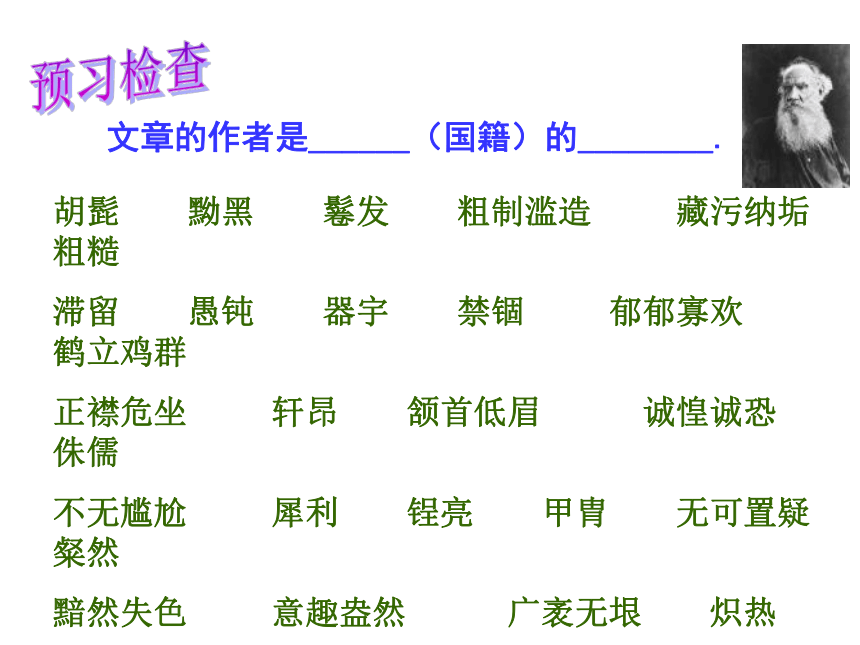 预习检查

文章的作者是______（国籍）的________.

胡髭　黝黑　鬈发　粗制滥造　藏污纳垢　粗糙

滞留　愚钝　器宇　禁锢　郁郁寡欢　鹤立鸡群

正襟危坐　轩昂　颔首低眉　诚惶诚恐　侏儒

不无尴尬　犀利　锃亮　甲胄　无可置疑　粲然

黯然失色　意趣盎然　广袤无垠　炽热